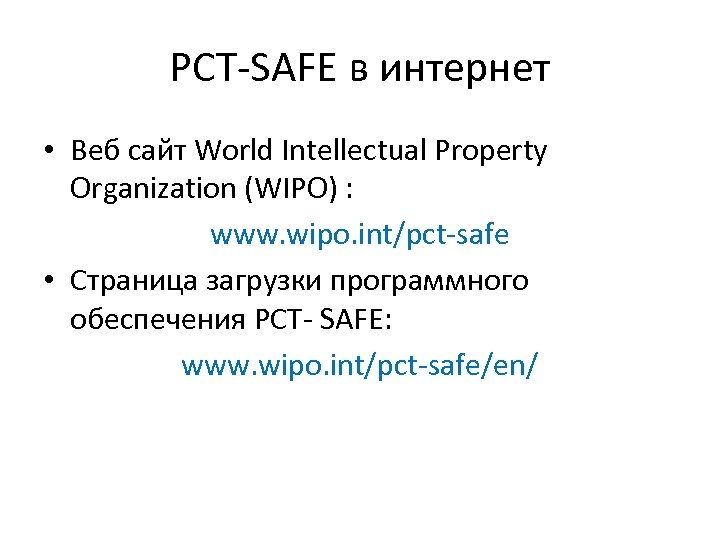 PCT-SAFE в интернет

• Веб сайт World Intellectual Property Organization (WIPO) :

www.wipo.int/pct-safe

• Страница загрузки программного обеспечения PCT- SAFE:

www.wipo.int/pct-safe/en/